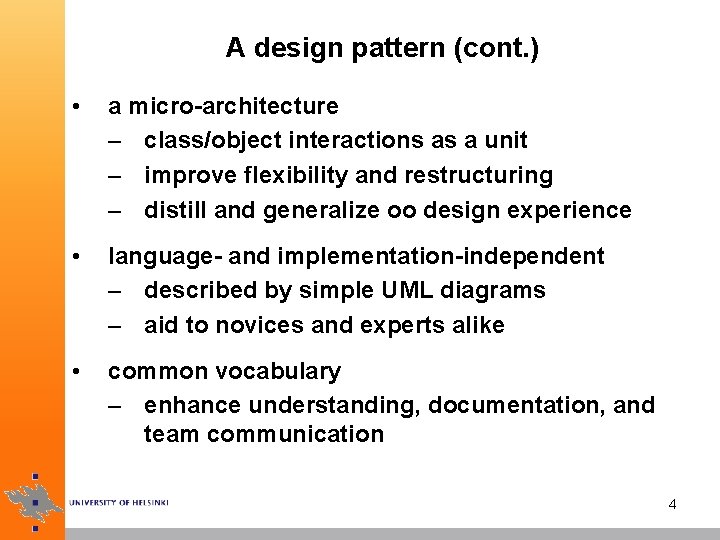 A design pattern (cont.)

• a micro-architecture
– class/object interactions as a unit
– improve flexibility and restructuring
– distill and generalize oo design experience

• language- and implementation-independent
– described by simple UML diagrams
– aid to novices and experts alike

• common vocabulary
– enhance understanding, documentation, and team communication

UNIVERSITY OF HELSINKI

4